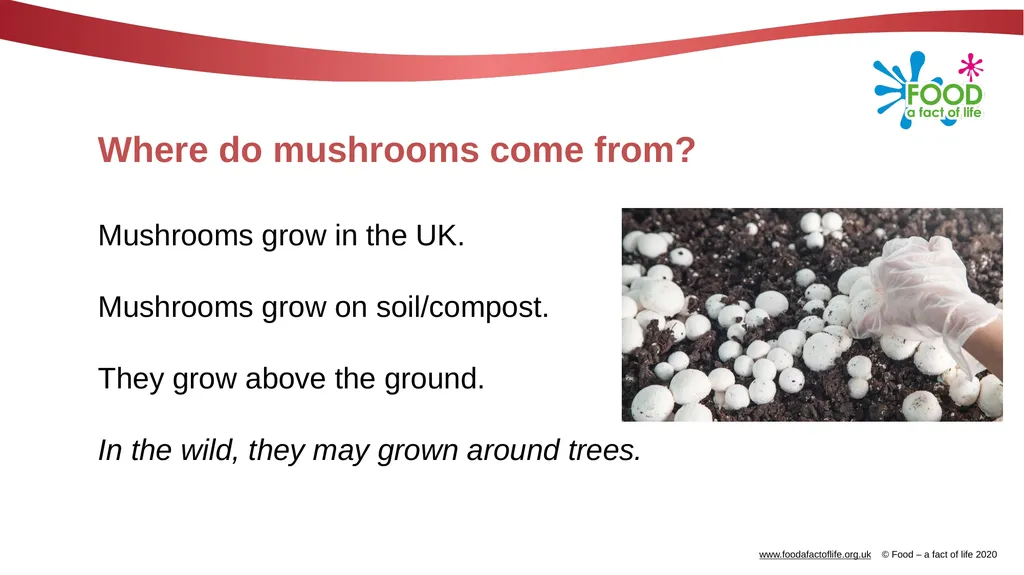 FOOD
a fact of life

Where do mushrooms come from?

Mushrooms grow in the UK.

Mushrooms grow on soil/compost.

They grow above the ground.

In the wild, they may grown around trees.

www.foodafactoflife.org.uk © Food – a fact of life 2020